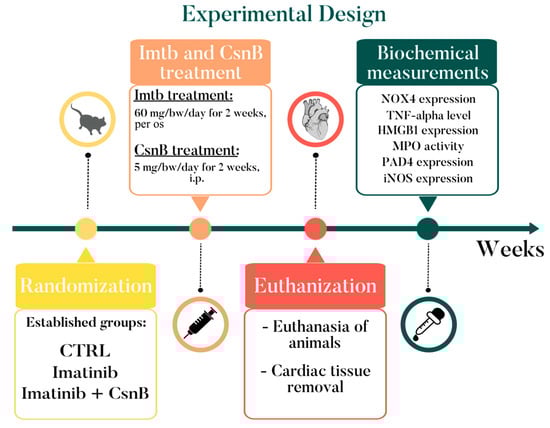 Experimental Design

Imtb and CsnB treatment

Imtb treatment:
60 mg/bw/day for 2 weeks, per os

CsnB treatment:
5 mg/bw/day for 2 weeks, i.p.

Biochemical measurements

NOX4 expression
TNF-alpha level
HMGB1 expression
MPO activity
PAD4 expression
iNOS expression

Weeks

Randomization

Established groups:

CTRL
Imatinib
Imatinib + CsnB

Euthanization

- Euthanasia of animals

- Cardiac tissue removal